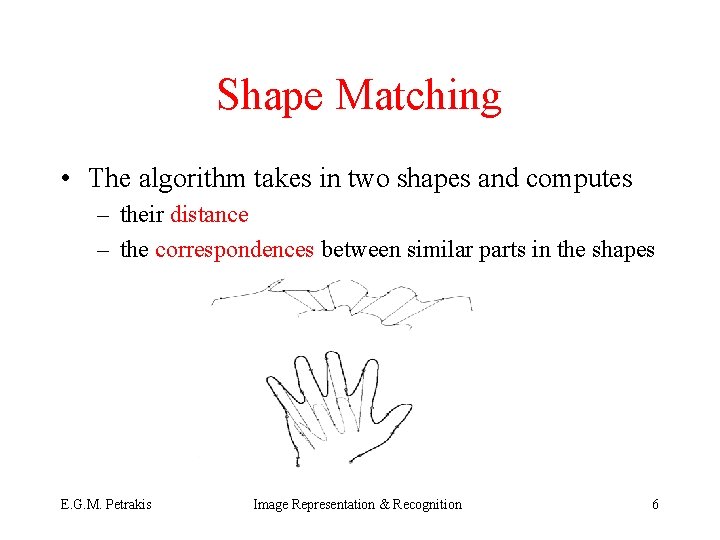 Shape Matching

• The algorithm takes in two shapes and computes
  – their distance
  – the correspondences between similar parts in the shapes

E.G.M. Petrakis   Image Representation & Recognition   6